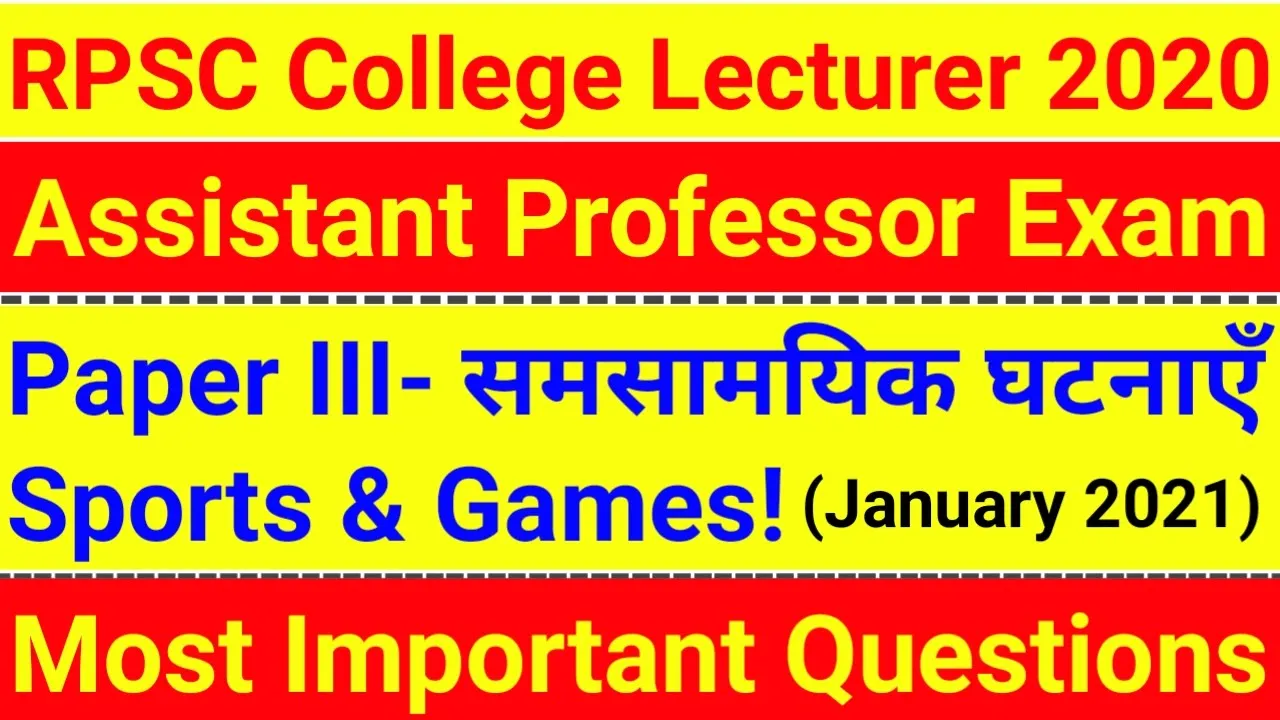 RPSC College Lecturer 2020

Assistant Professor Exam

Paper III- समसामयिक घटनाएँ

Sports & Games! (January 2021)

Most Important Questions